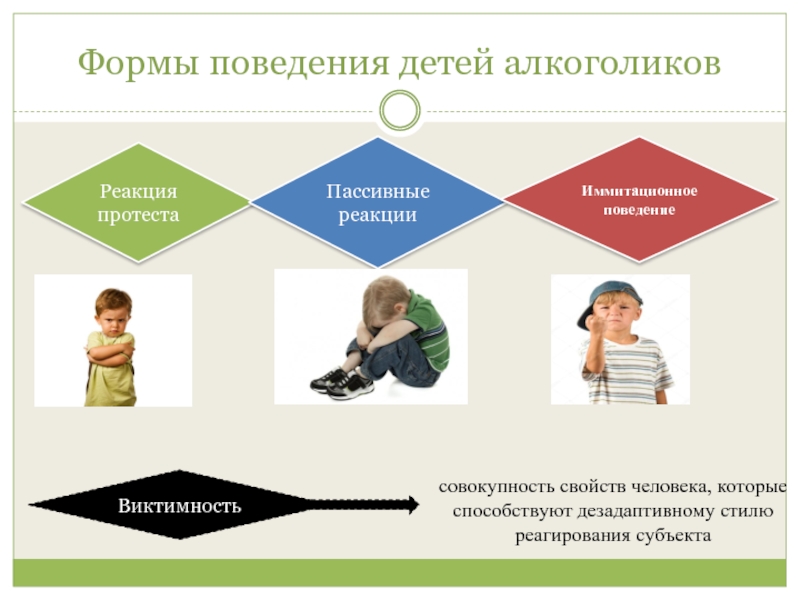 Формы поведения детей алкоголиков

Реакция протеста

Пассивные реакции

Иммитационное поведение

Виктимность

совокупность свойств человека, которые способствуют дезадаптивному стилю реагирования субъекта